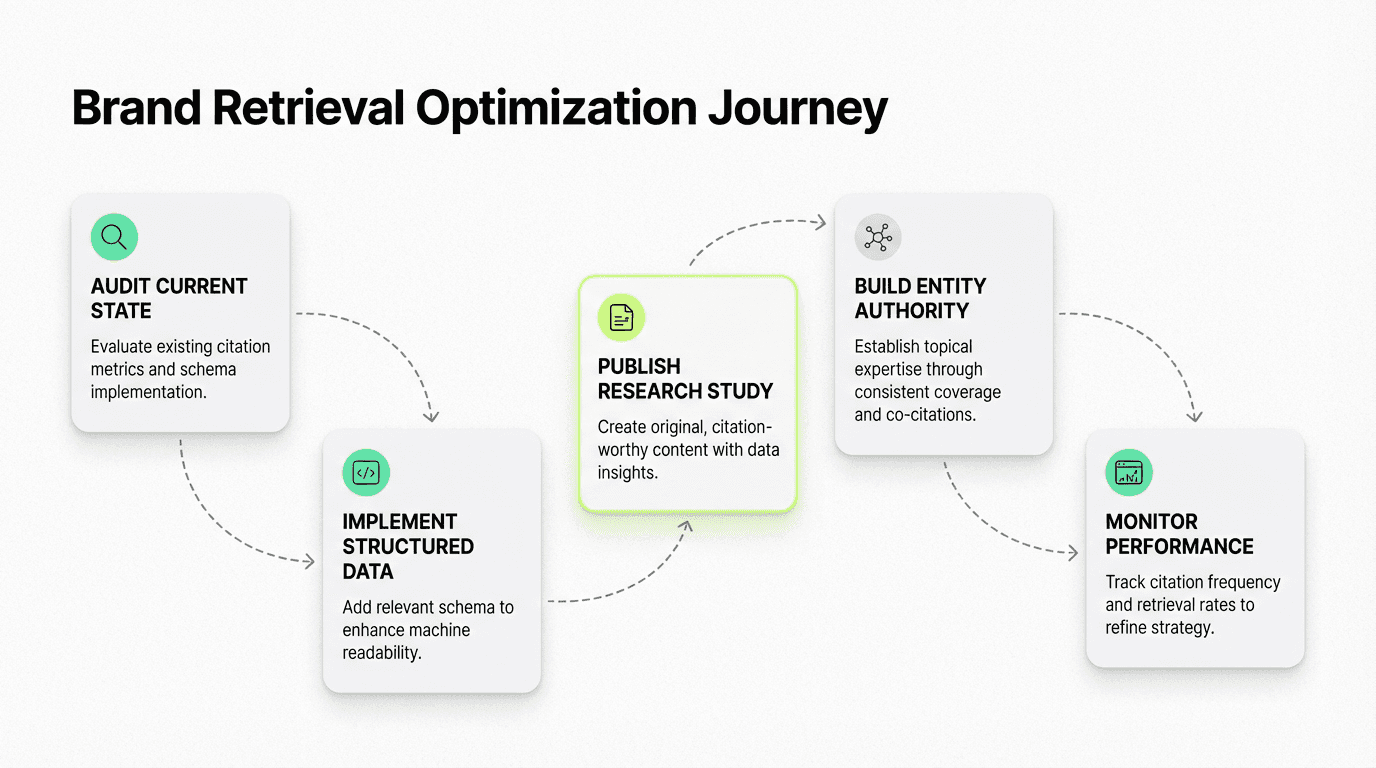 Brand Retrieval Optimization Journey

AUDIT CURRENT STATE

Evaluate existing citation metrics and schema implementation.

IMPLEMENT STRUCTURED DATA

Add relevant schema to enhance machine readability.

PUBLISH RESEARCH STUDY

Create original, citation-worthy content with data insights.

BUILD ENTITY AUTHORITY

Establish topical expertise through consistent coverage and co-citations.

MONITOR PERFORMANCE

Track citation frequency and retrieval rates to refine strategy.